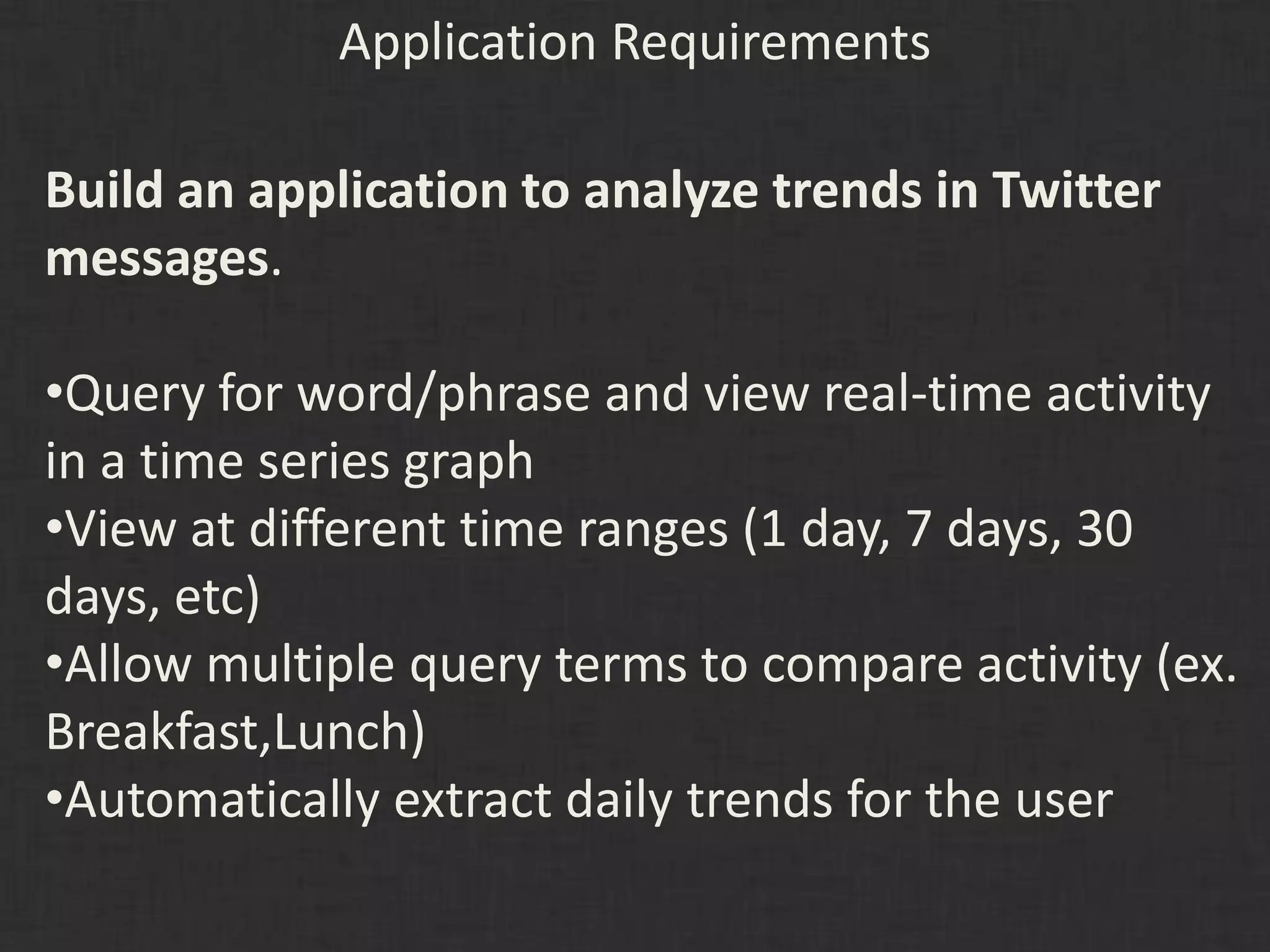 Application Requirements

Build an application to analyze trends in Twitter messages.

•Query for word/phrase and view real-time activity in a time series graph
•View at different time ranges (1 day, 7 days, 30 days, etc)
•Allow multiple query terms to compare activity (ex. Breakfast,Lunch)
•Automatically extract daily trends for the user